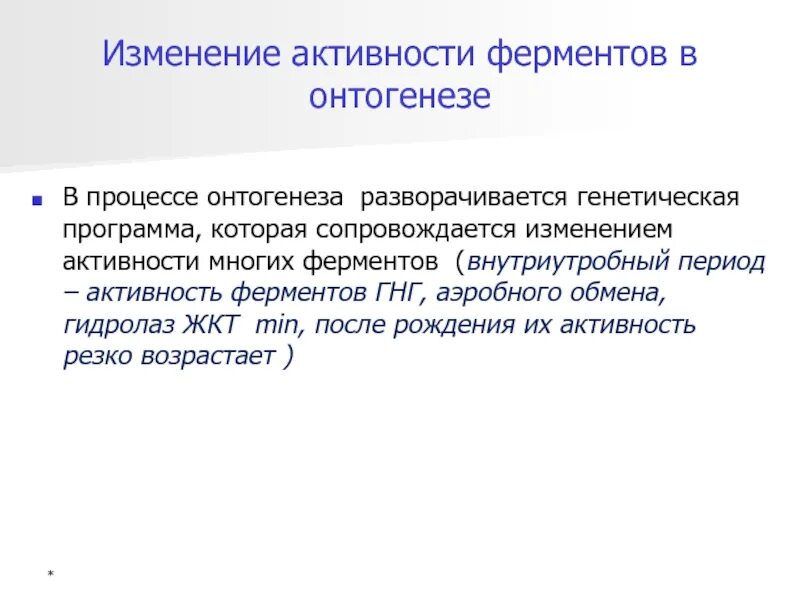 Изменение активности ферментов в онтогенезе

В процессе онтогенеза разворачивается генетическая программа, которая сопровождается изменением активности многих ферментов (внутриутробный период – активность ферментов ГНГ, аэробного обмена, гидролаз ЖКТ min, после рождения их активность резко возрастает )

*